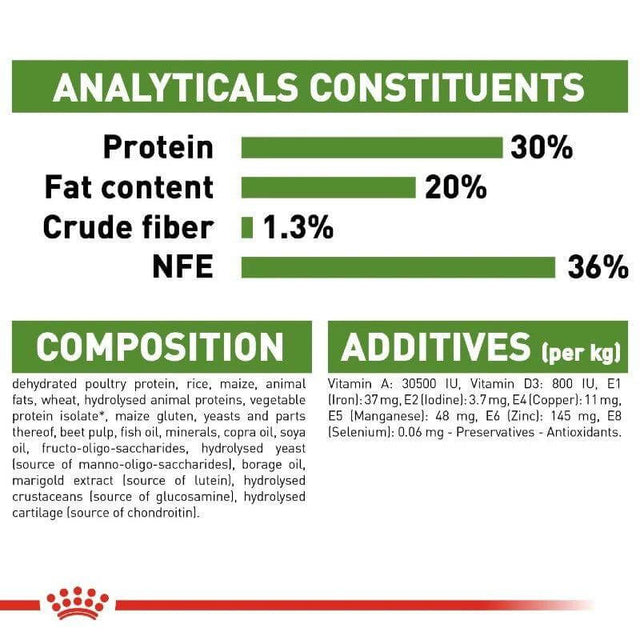 ANALYTICALS CONSTITUENTS

Protein 30%
Fat content 20%
Crude fiber 1.3%
NFE 36%

COMPOSITION

dehydrated poultry protein, rice, maize, animal fats, wheat, hydrolysed animal proteins, vegetable protein isolate*, maize gluten, yeasts and parts thereof, beet pulp, fish oil, minerals, copra oil, soya oil, fructo-oligo-saccharides, hydrolysed yeast (source of manno-oligo-saccharides), borage oil, marigold extract (source of lutein), hydrolysed crustaceans (source of glucosamine), hydrolysed cartilage (source of chondroitin).

ADDITIVES (per kg)

Vitamin A: 30500 IU, Vitamin D3: 800 IU, E1 (Iron): 37 mg, E2 (Iodine): 3.7 mg, E4 (Copper): 11 mg, E5 (Manganese): 48 mg, E6 (Zinc): 145 mg, E8 (Selenium): 0.06 mg - Preservatives - Antioxidants.